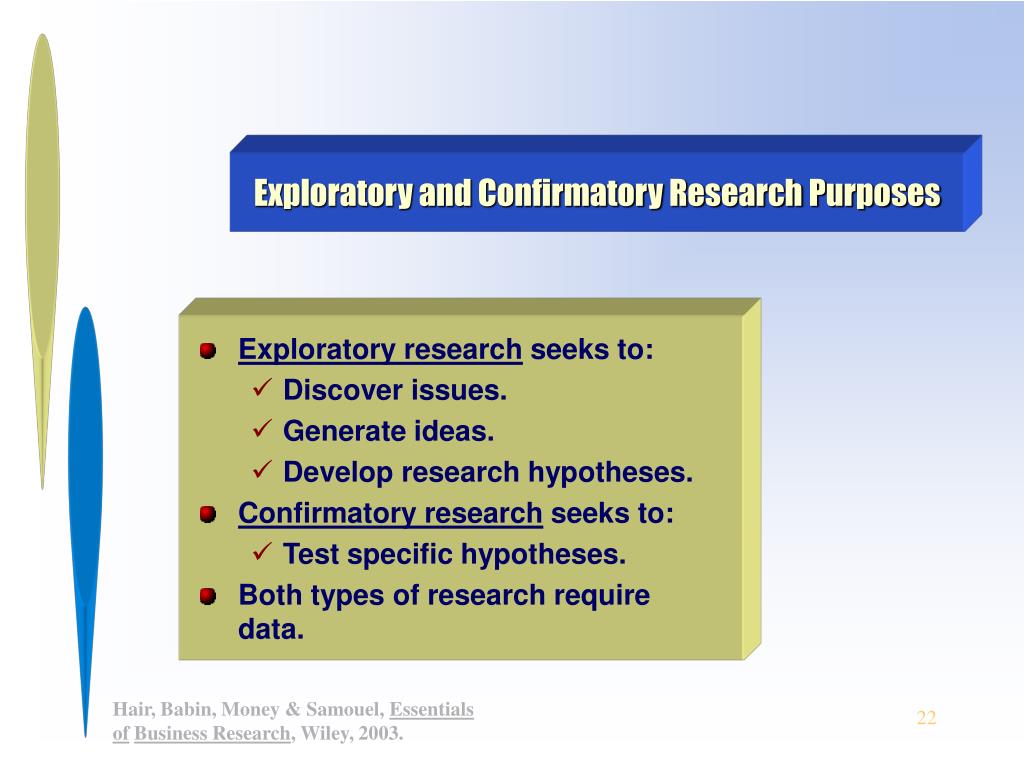 Exploratory and Confirmatory Research Purposes

Exploratory research seeks to:
✓ Discover issues.
✓ Generate ideas.
✓ Develop research hypotheses.

Confirmatory research seeks to:
✓ Test specific hypotheses.

Both types of research require data.

Hair, Babin, Money & Samouel, Essentials of Business Research, Wiley, 2003.

22